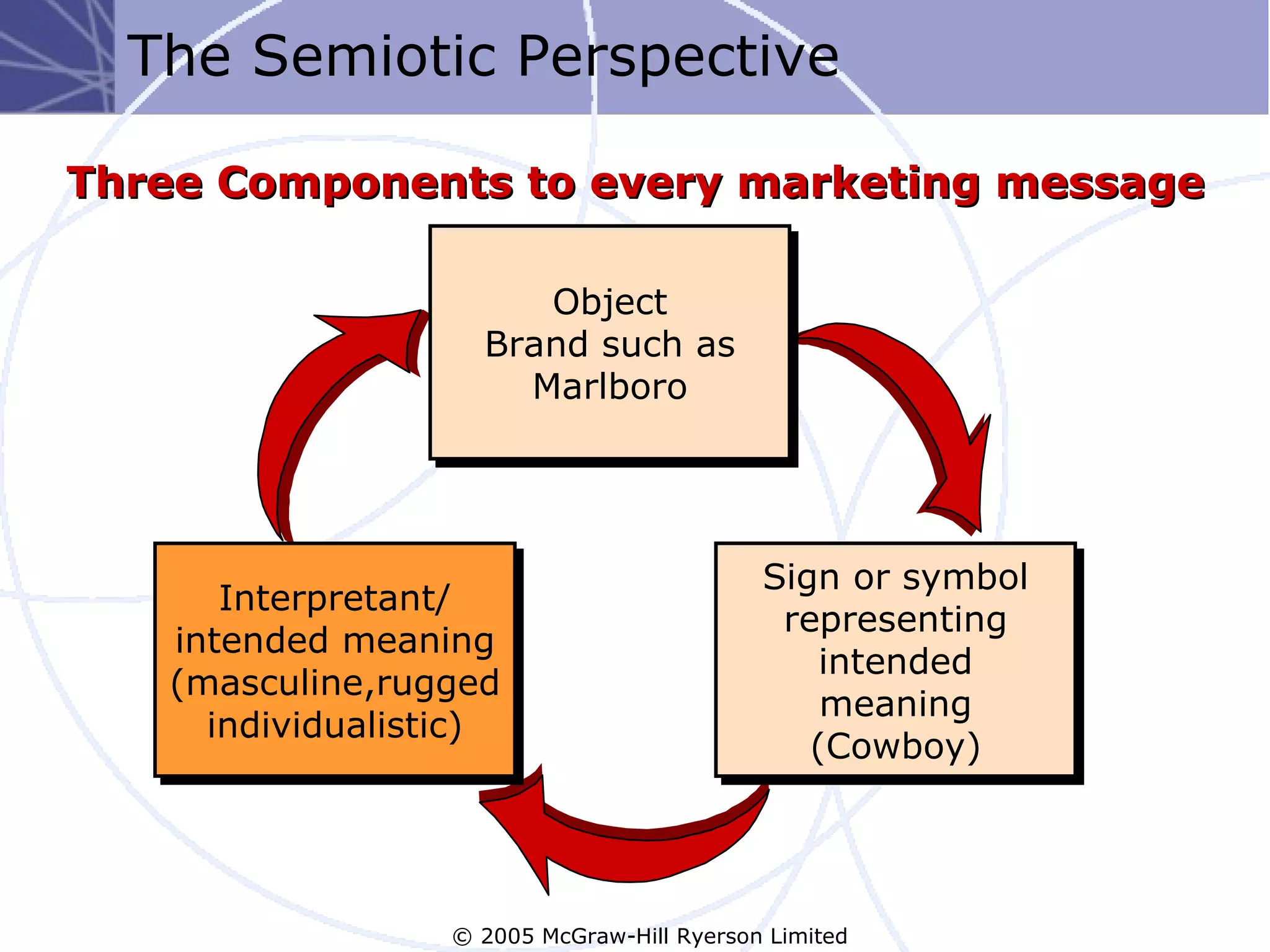 The Semiotic Perspective

Three Components to every marketing message

Object
Brand such as
Marlboro

Sign or symbol
representing
intended
meaning
(Cowboy)

Interpretant/
intended meaning
(masculine,rugged
individualistic)

© 2005 McGraw-Hill Ryerson Limited